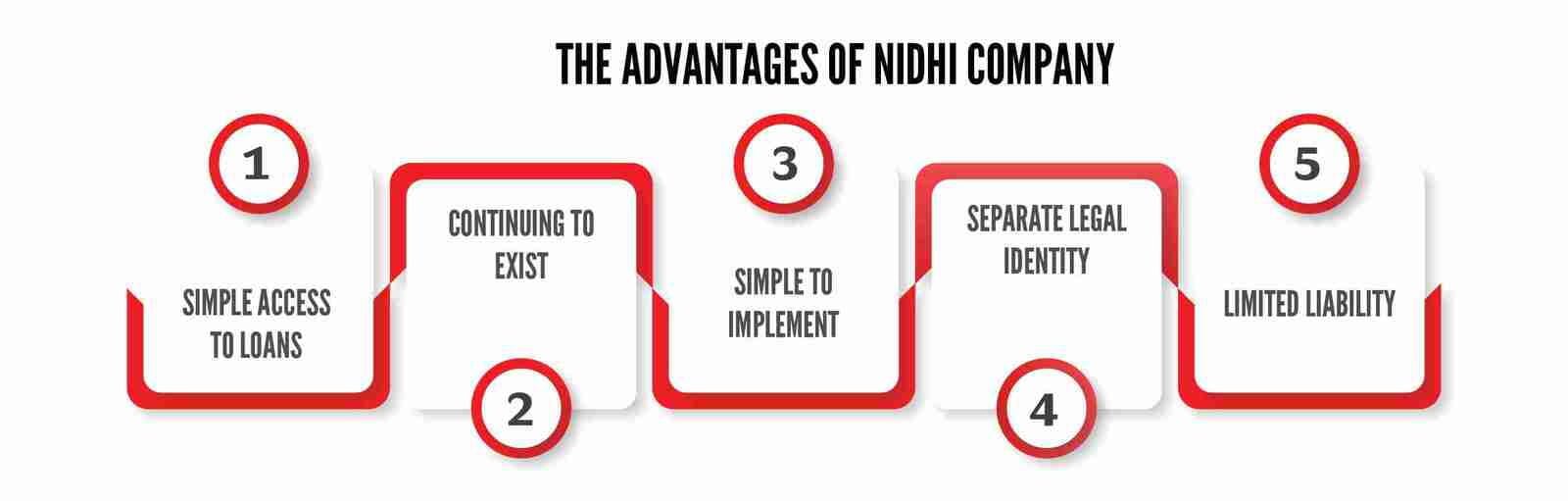 THE ADVANTAGES OF NIDHI COMPANY

1

SIMPLE ACCESS TO LOANS

CONTINUING TO EXIST

2

3

SIMPLE TO IMPLEMENT

SEPARATE LEGAL IDENTITY

4

5

LIMITED LIABILITY